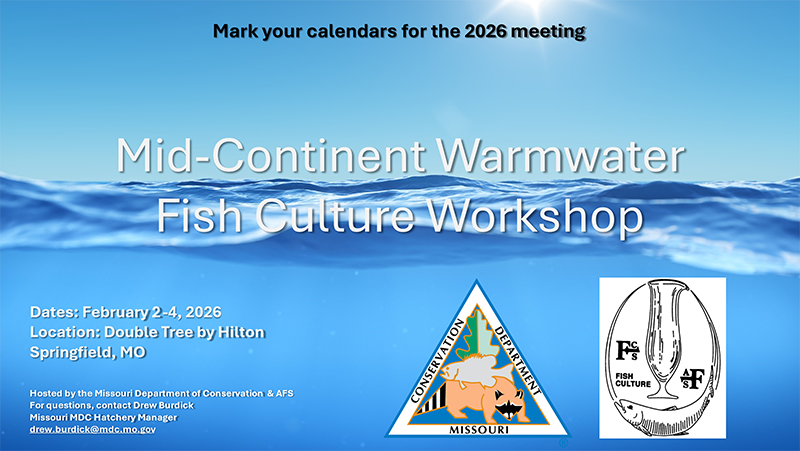 Mark your calendars for the 2026 meeting

Mid-Continent Warmwater Fish Culture Workshop

Dates: February 2-4, 2026
Location: Double Tree by Hilton
Springfield, MO

Hosted by the Missouri Department of Conservation & AFS
For questions, contact Drew Burdick
Missouri MDC Hatchery Manager
drew.burdick@mdc.mo.gov

CONSERVATION DEPARTMENT
MISSOURI

FCS
FISH CULTURE
AFS